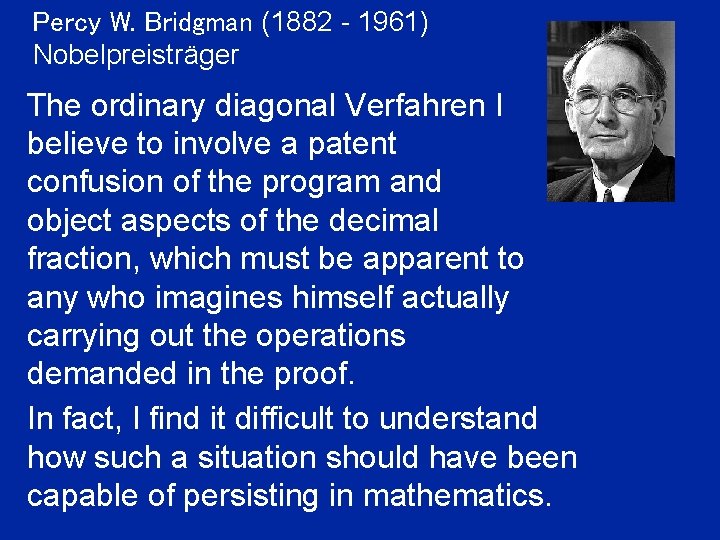 Percy W. Bridgman (1882 - 1961)
Nobelpreisträger

The ordinary diagonal Verfahren I believe to involve a patent confusion of the program and object aspects of the decimal fraction, which must be apparent to any who imagines himself actually carrying out the operations demanded in the proof.

In fact, I find it difficult to understand how such a situation should have been capable of persisting in mathematics.